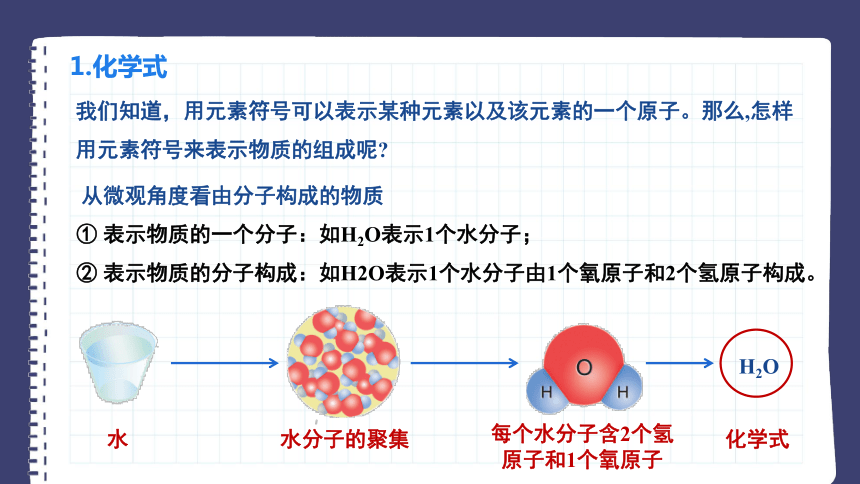 1.化学式

我们知道，用元素符号可以表示某种元素以及该元素的一个原子。那么,怎样用元素符号来表示物质的组成呢?

从微观角度看由分子构成的物质

① 表示物质的一个分子：如$H_2O$表示1个水分子；

② 表示物质的分子构成：如H2O表示1个水分子由1个氧原子和2个氢原子构成。

O
H H
$H_2O$

水
水分子的聚集
每个水分子含2个氢原子和1个氧原子
化学式